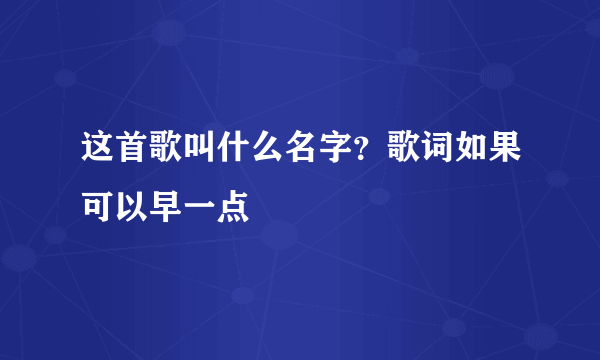 这首歌叫什么名字？歌词如果可以早一点